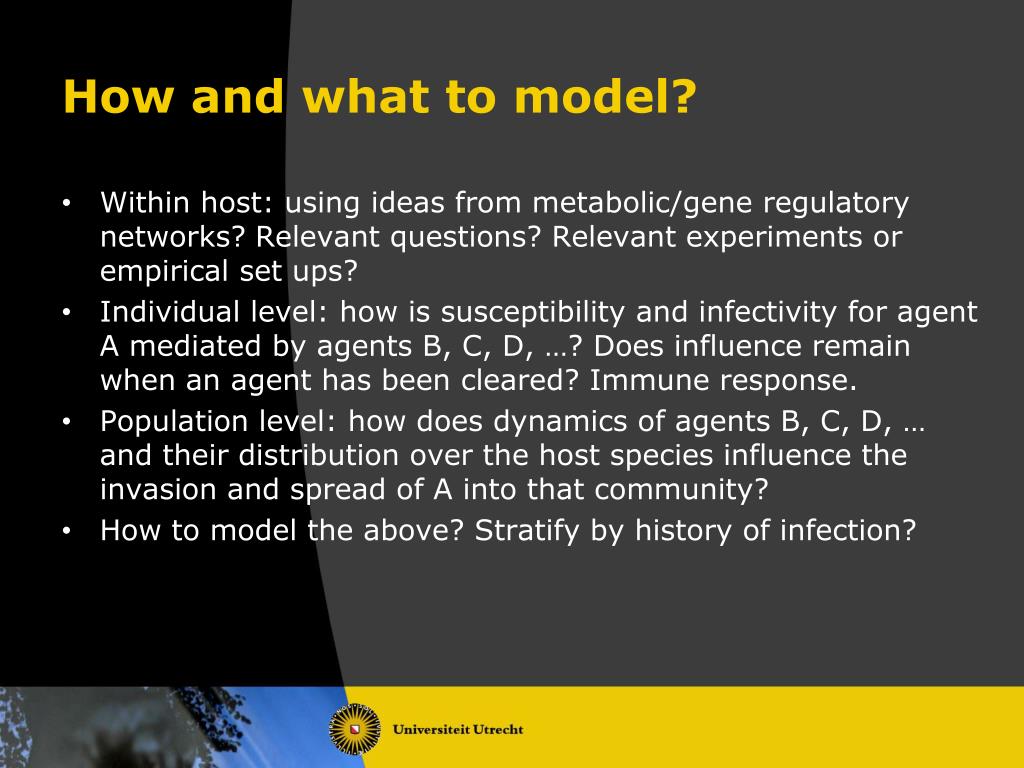 How and what to model?

• Within host: using ideas from metabolic/gene regulatory networks? Relevant questions? Relevant experiments or empirical set ups?
• Individual level: how is susceptibility and infectivity for agent A mediated by agents B, C, D, …? Does influence remain when an agent has been cleared? Immune response.
• Population level: how does dynamics of agents B, C, D, … and their distribution over the host species influence the invasion and spread of A into that community?
• How to model the above? Stratify by history of infection?

Universiteit Utrecht